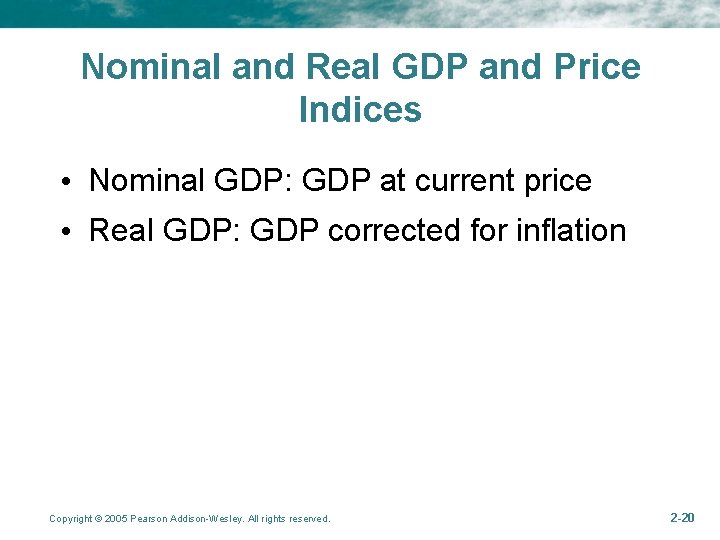 Nominal and Real GDP and Price Indices

• Nominal GDP: GDP at current price

• Real GDP: GDP corrected for inflation

Copyright © 2005 Pearson Addison-Wesley. All rights reserved.

2-20